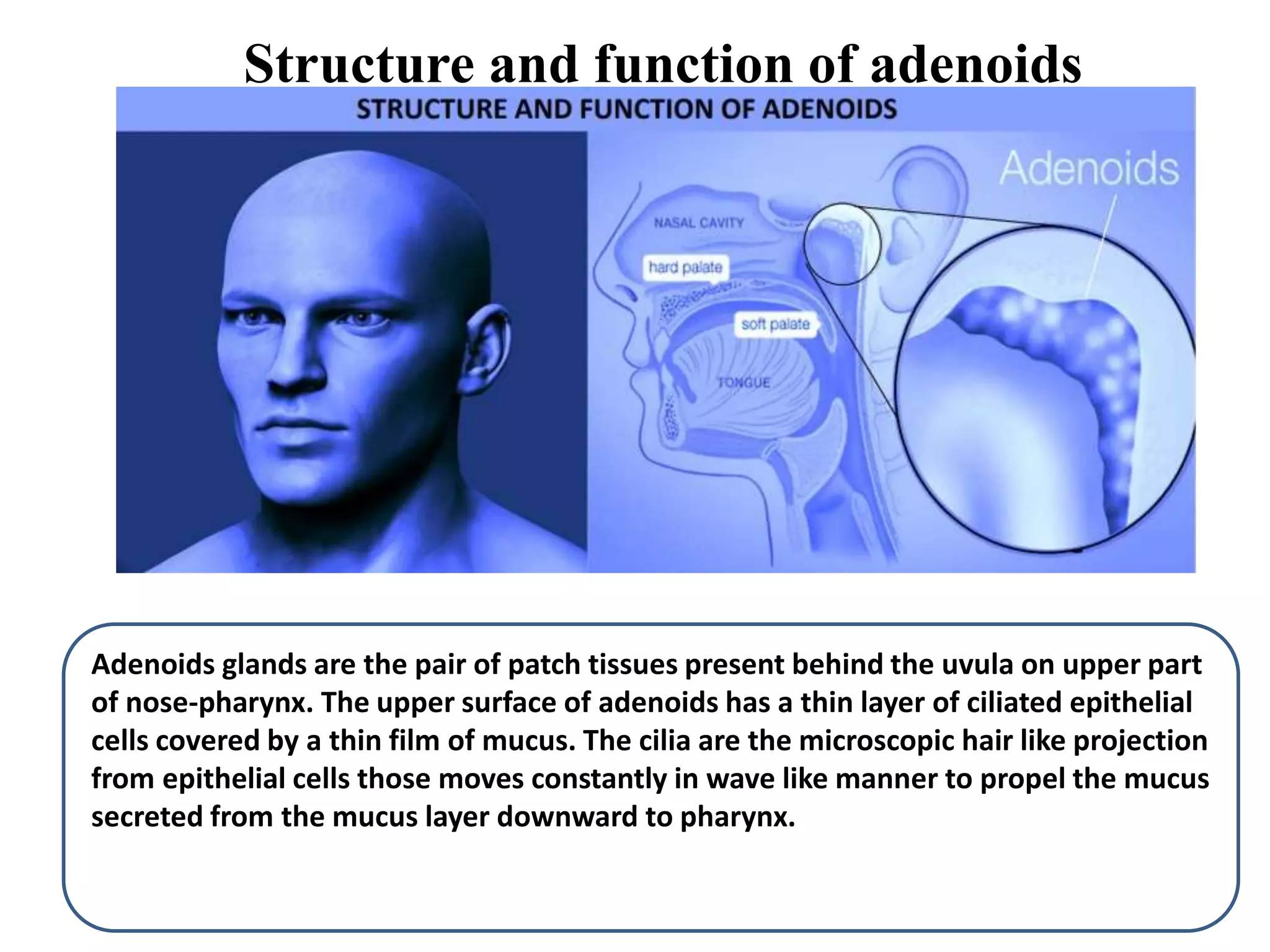 Structure and function of adenoids

STRUCTURE AND FUNCTION OF ADENOIDS

Adenoids

NASAL CAVITY

hard palate

soft palate

TONGUE

Adenoids glands are the pair of patch tissues present behind the uvula on upper part of nose-pharynx. The upper surface of adenoids has a thin layer of ciliated epithelial cells covered by a thin film of mucus. The cilia are the microscopic hair like projection from epithelial cells those moves constantly in wave like manner to propel the mucus secreted from the mucus layer downward to pharynx.